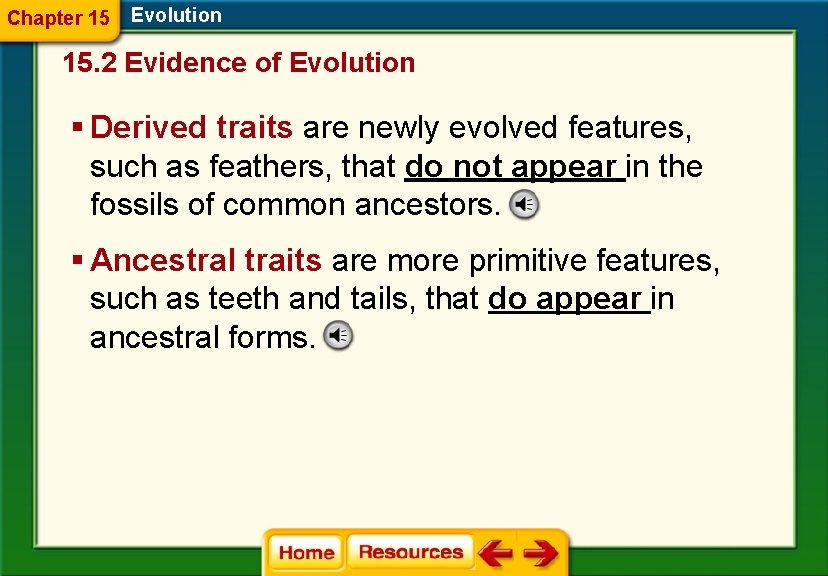 Chapter 15 Evolution

15.2 Evidence of Evolution

▪ Derived traits are newly evolved features, such as feathers, that do not appear in the fossils of common ancestors.

▪ Ancestral traits are more primitive features, such as teeth and tails, that do appear in ancestral forms.

Home Resources